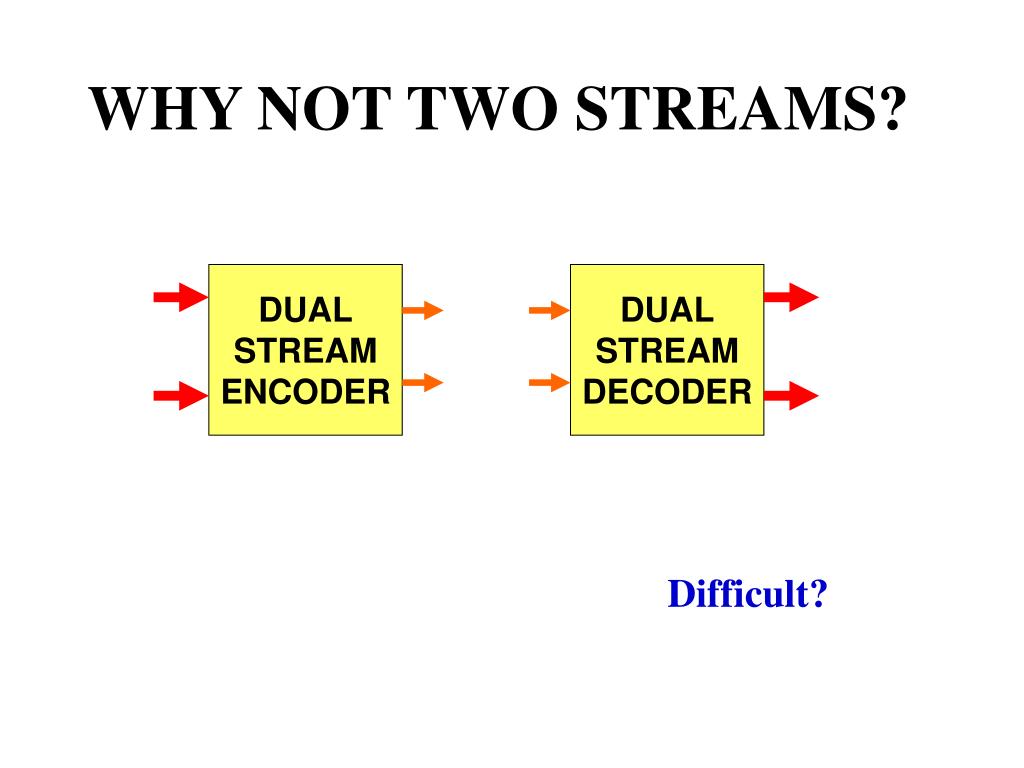 WHY NOT TWO STREAMS?

DUAL STREAM ENCODER

DUAL STREAM DECODER

Difficult?